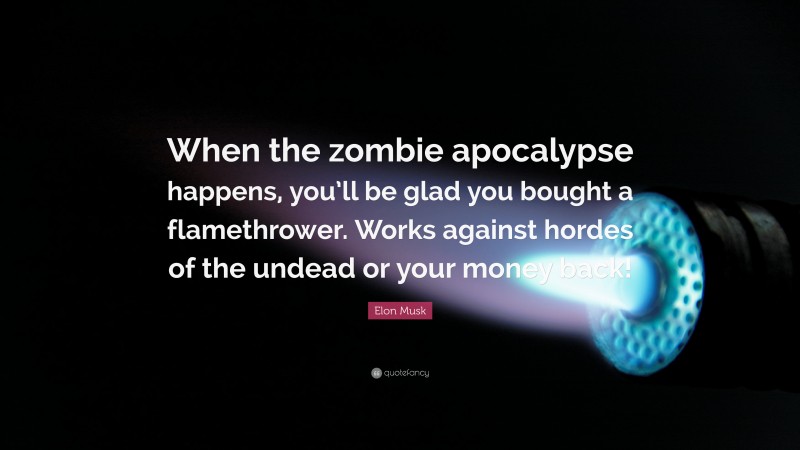 When the zombie apocalypse happens, you'll be glad you bought a flamethrower. Works against hordes of the undead or your money back!

Elon Musk

quotefancy